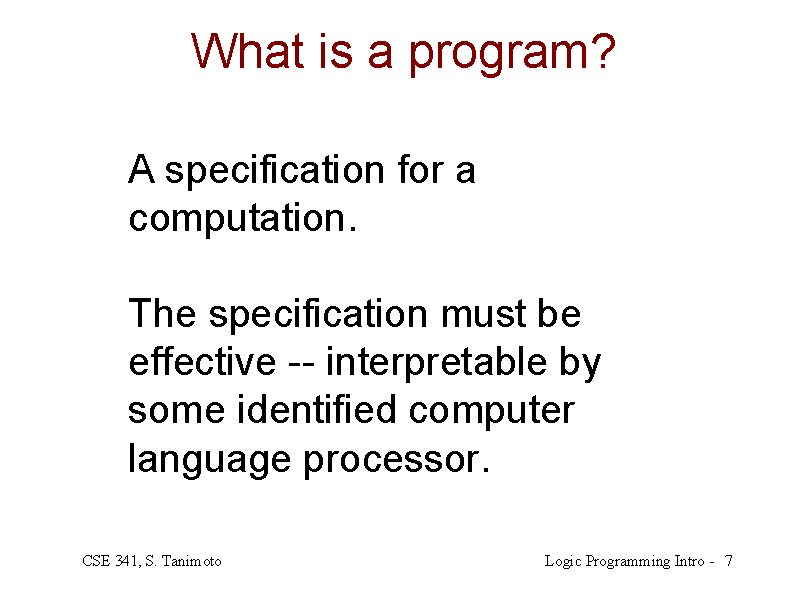 What is a program?

A specification for a computation.

The specification must be effective -- interpretable by some identified computer language processor.

CSE 341, S. Tanimoto

Logic Programming Intro - 7